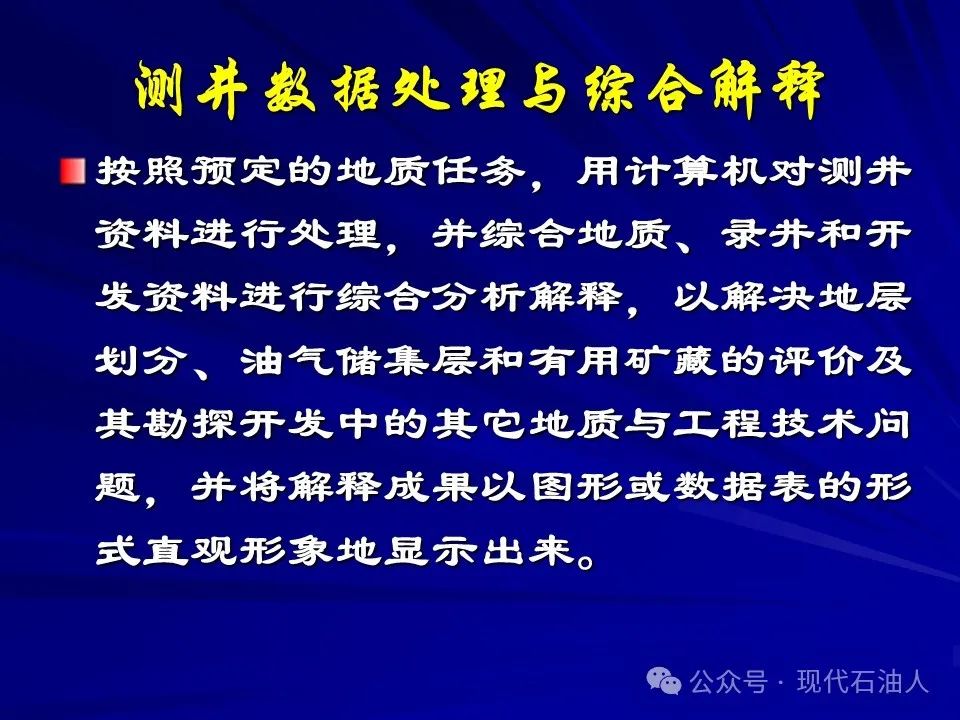 测井数据处理与综合解释

按照预定的地质任务，用计算机对测井资料进行处理，并综合地质、录井和开发资料进行综合分析解释，以解决地层划分、油气储集层和有用矿藏的评价及其勘探开发中的其它地质与工程技术问题，并将解释成果以图形或数据表的形式直观形象地显示出来。

公众号 · 现代石油人